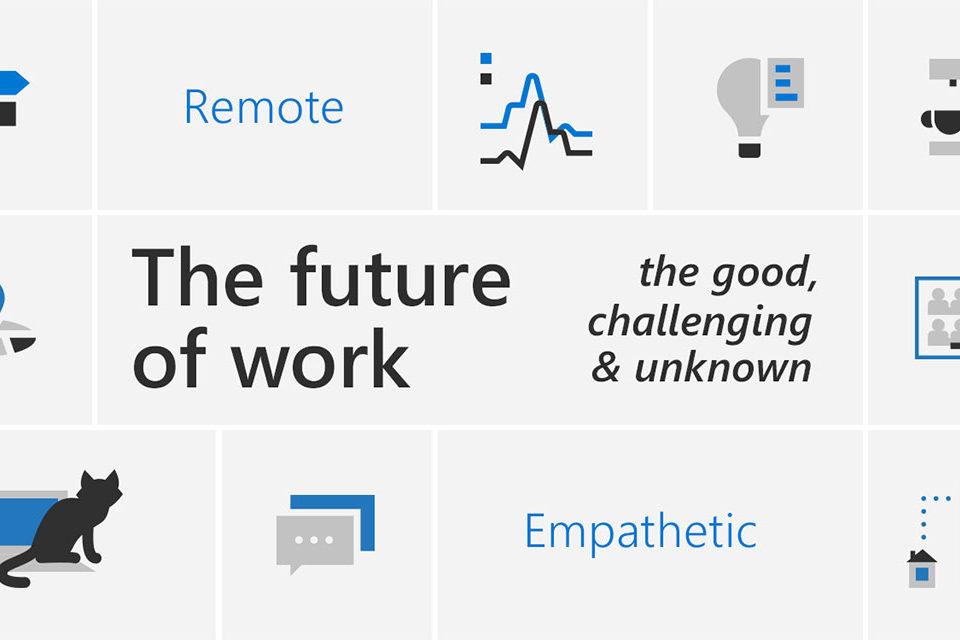 Remote

The future of work

the good, challenging & unknown

Empathetic